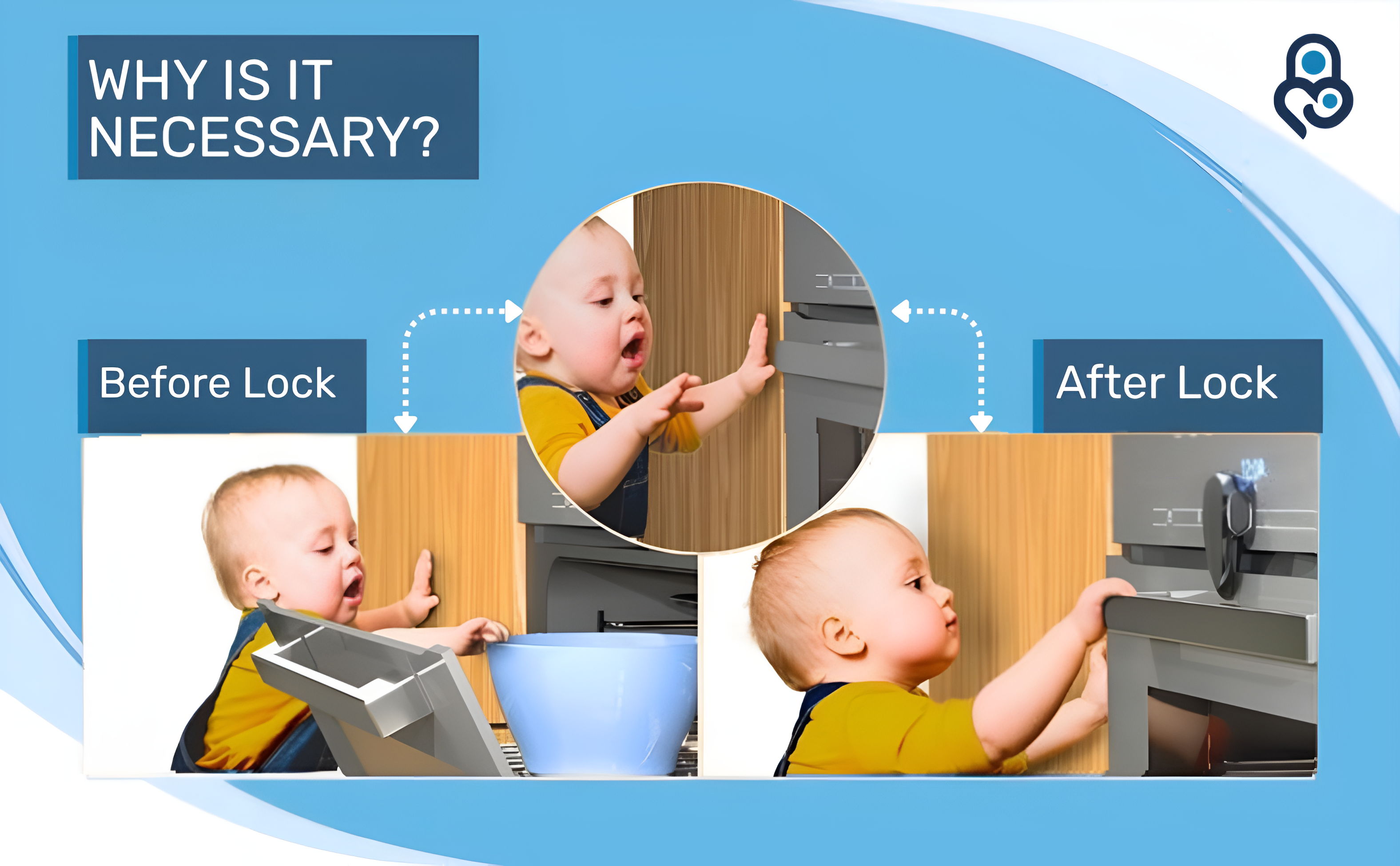 WHY IS IT NECESSARY?

Before Lock

After Lock